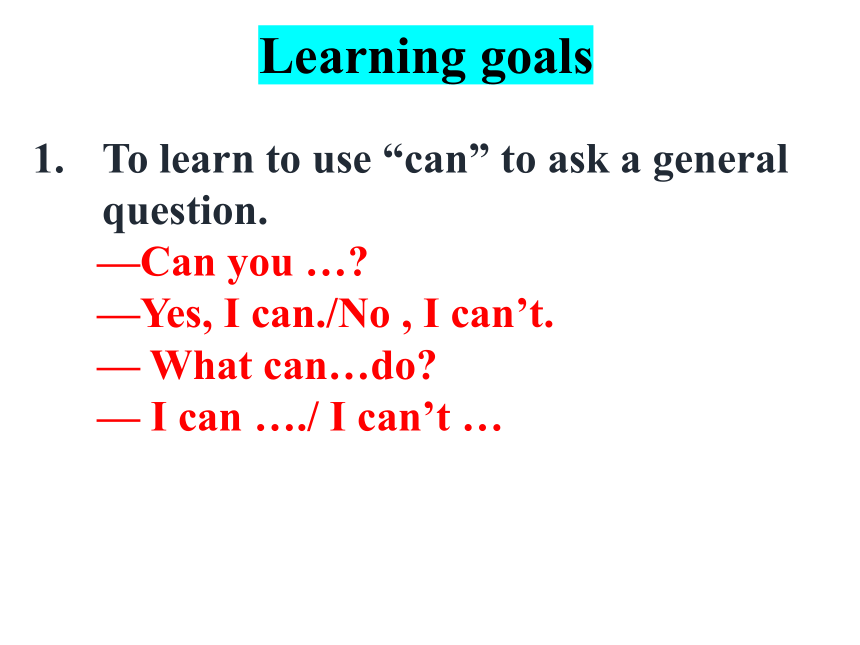 Learning goals

1. To learn to use “can” to ask a general question.
—Can you …?
—Yes, I can./No , I can’t.
— What can…do?
— I can …./ I can’t …